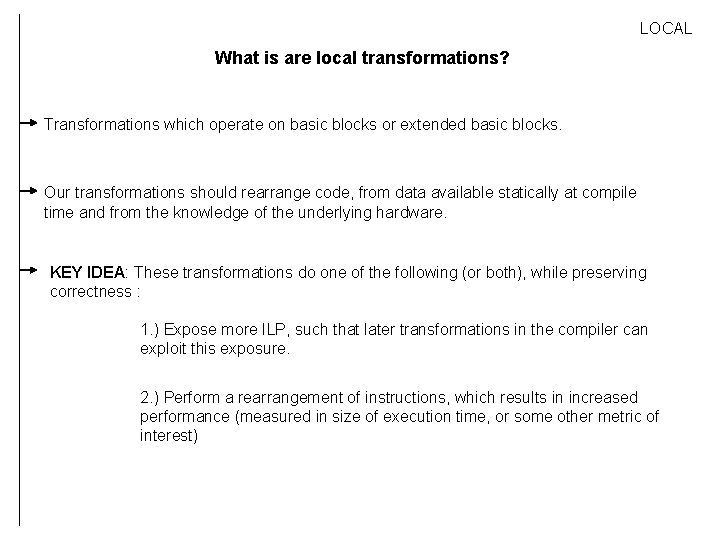 LOCAL

What is are local transformations?

Transformations which operate on basic blocks or extended basic blocks.

Our transformations should rearrange code, from data available statically at compile time and from the knowledge of the underlying hardware.

KEY IDEA: These transformations do one of the following (or both), while preserving correctness :

1.) Expose more ILP, such that later transformations in the compiler can exploit this exposure.

2.) Perform a rearrangement of instructions, which results in increased performance (measured in size of execution time, or some other metric of interest)